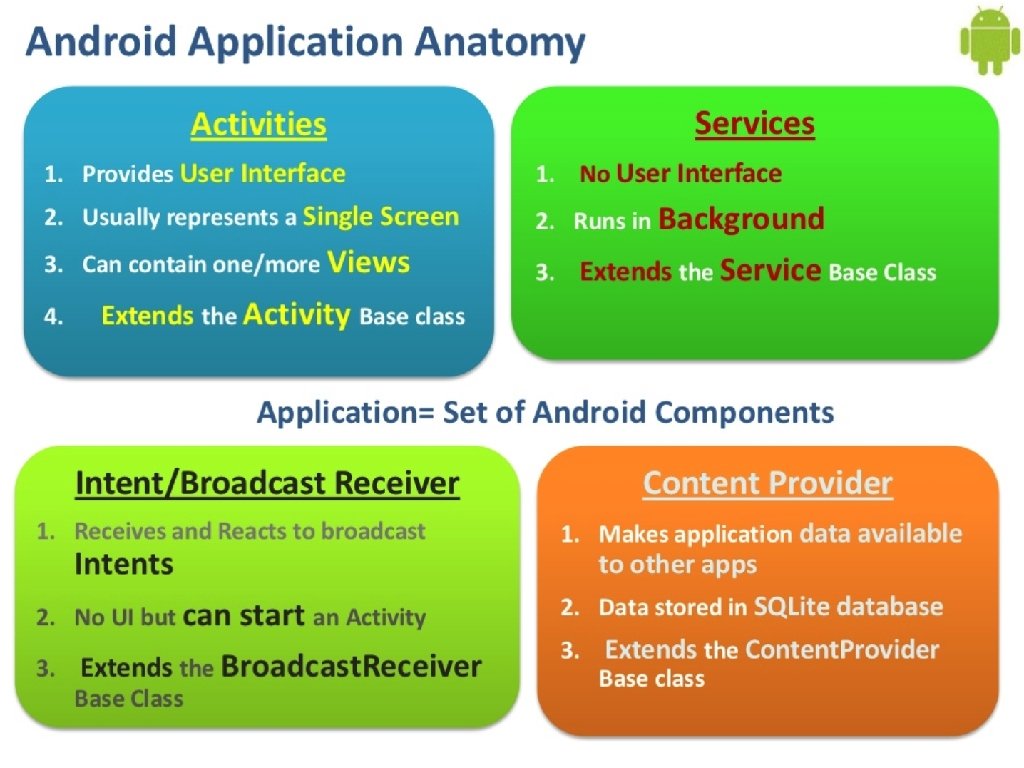 Android Application Anatomy

Activities

1. Provides User Interface
2. Usually represents a Single Screen
3. Can contain one/more Views
4. Extends the Activity Base class

Services

1. No User Interface
2. Runs in Background
3. Extends the Service Base Class

Application= Set of Android Components

Intent/Broadcast Receiver

1. Receives and Reacts to broadcast Intents
2. No UI but can start an Activity
3. Extends the BroadcastReceiver Base Class

Content Provider

1. Makes application data available to other apps
2. Data stored in SQLite database
3. Extends the ContentProvider Base class